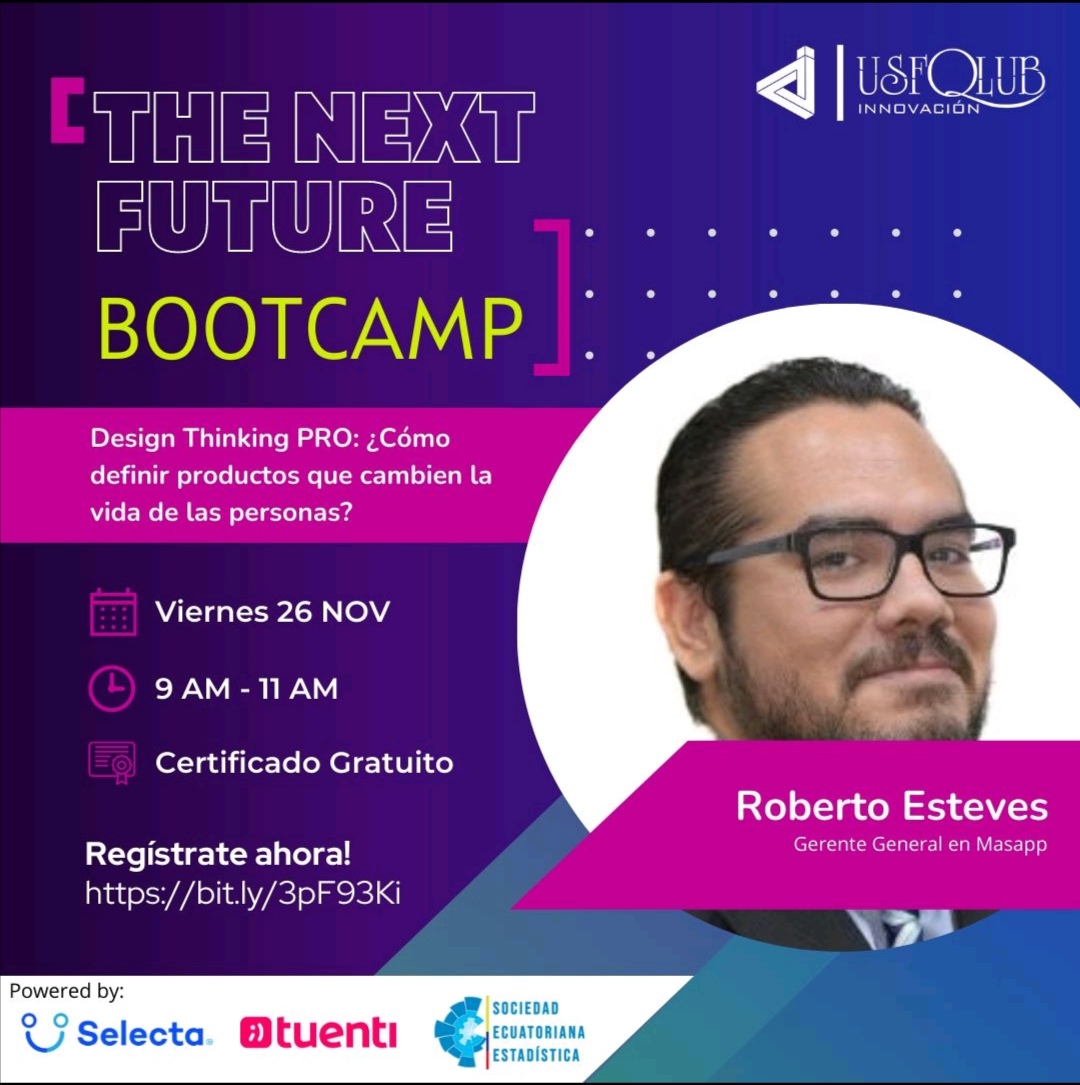 USFQLUB
INNOVACIÓN

THE NEXT FUTURE
BOOTCAMP

Design Thinking PRO: ¿Cómo definir productos que cambien la vida de las personas?

Viernes 26 NOV

9 AM - 11 AM

Certificado Gratuito

Regístrate ahora!
https://bit.ly/3pF93Ki

Roberto Esteves
Gerente General en Masapp

Powered by:
Selecta
tuenti
SOCIEDAD ECUATORIANA ESTADÍSTICA